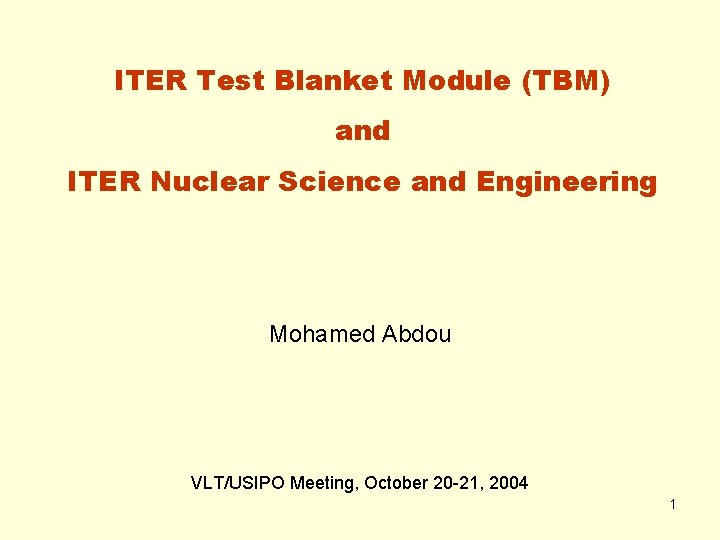 ITER Test Blanket Module (TBM)
and
ITER Nuclear Science and Engineering

Mohamed Abdou

VLT/USIPO Meeting, October 20-21, 2004

1